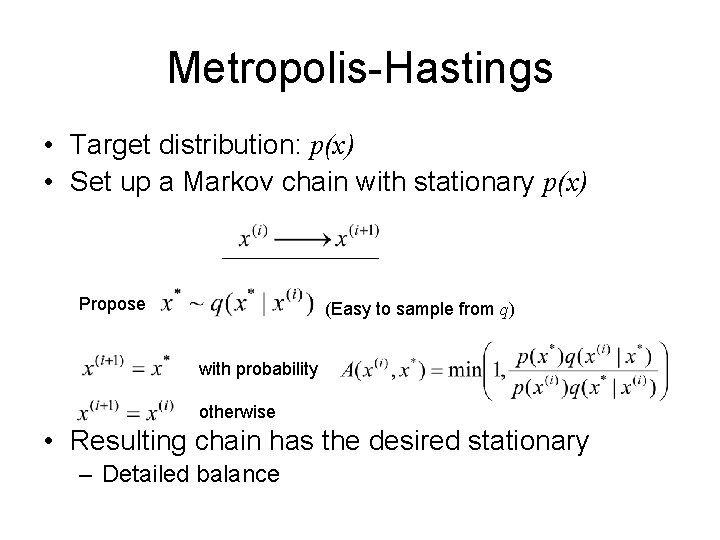 Metropolis-Hastings

• Target distribution: $p(x)$
• Set up a Markov chain with stationary $p(x)$

$x^{(i)} \longrightarrow x^{(i+1)}$

Propose $x^* \sim q(x^* \mid x^{(i)})$ (Easy to sample from $q$)

$x^{(i+1)} = x^*$ with probability $A(x^{(i)}, x^*) = \min\left(1, \frac{p(x^*)q(x^{(i)} \mid x^*)}{p(x^{(i)})q(x^* \mid x^{(i)})}\right)$

$x^{(i+1)} = x^{(i)}$ otherwise

• Resulting chain has the desired stationary
– Detailed balance